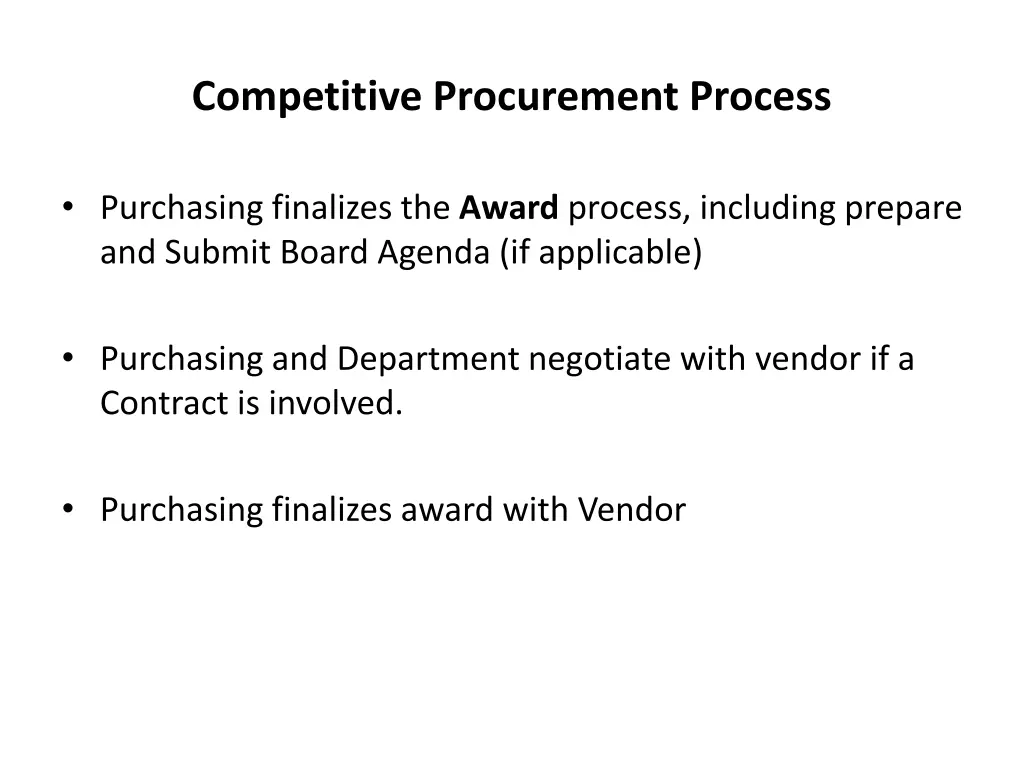 Competitive Procurement Process

• Purchasing finalizes the Award process, including prepare and Submit Board Agenda (if applicable)

• Purchasing and Department negotiate with vendor if a Contract is involved.

• Purchasing finalizes award with Vendor